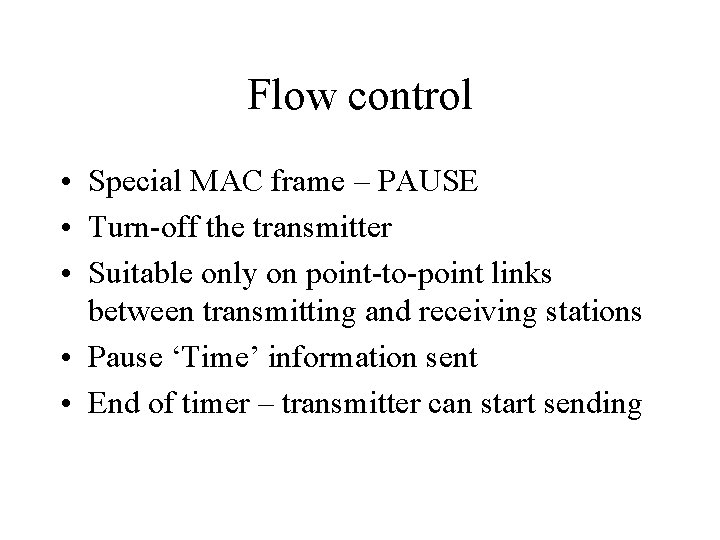 Flow control

• Special MAC frame – PAUSE
• Turn-off the transmitter
• Suitable only on point-to-point links between transmitting and receiving stations
• Pause ‘Time’ information sent
• End of timer – transmitter can start sending